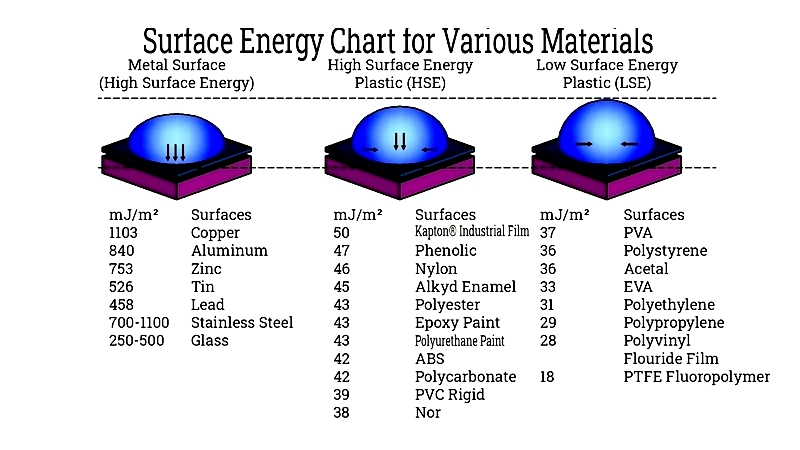 Surface Energy Chart for Various Materials

Metal Surface (High Surface Energy)

| mJ/m² | Surfaces |
|---|---|
| 1103 | Copper |
| 840 | Aluminum |
| 753 | Zinc |
| 526 | Tin |
| 458 | Lead |
| 700-1100 | Stainless Steel |
| 250-500 | Glass |

High Surface Energy Plastic (HSE)

| mJ/m² | Surfaces |
|---|---|
| 50 | Kapton® Industrial Film |
| 47 | Phenolic |
| 46 | Nylon |
| 45 | Alkyd Enamel |
| 43 | Polyester |
| 43 | Epoxy Paint |
| 43 | Polyurethane Paint |
| 42 | ABS |
| 42 | Polycarbonate |
| 39 | PVC Rigid |
| 38 | Nor |

Low Surface Energy Plastic (LSE)

| mJ/m² | Surfaces |
|---|---|
| 37 | PVA |
| 36 | Polystyrene |
| 36 | Acetal |
| 33 | EVA |
| 31 | Polyethylene |
| 29 | Polypropylene |
| 28 | Polyvinyl Flouride Film |
| 18 | PTFE Fluoropolymer |